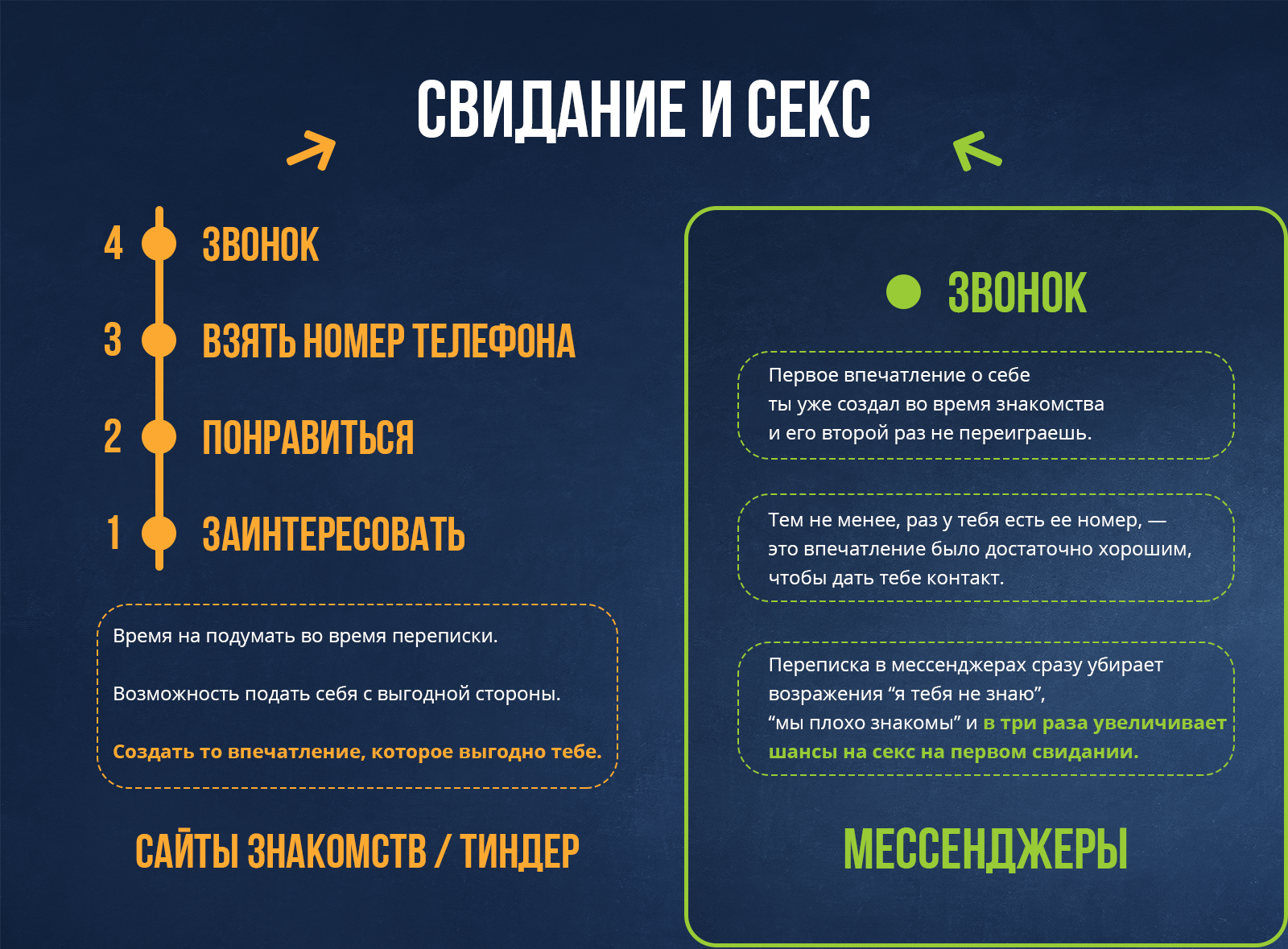 СВИДАНИЕ И СЕКС

4 ЗВОНОК

3 ВЗЯТЬ НОМЕР ТЕЛЕФОНА

2 ПОНРАВИТЬСЯ

1 ЗАИНТЕРЕСОВАТЬ

Время на подумать во время переписки.

Возможность подать себя с выгодной стороны.

Создать то впечатление, которое выгодно тебе.

САЙТЫ ЗНАКОМСТВ / ТИНДЕР

ЗВОНОК

Первое впечатление о себе ты уже создал во время знакомства и его второй раз не переиграешь.

Тем не менее, раз у тебя есть ее номер, — это впечатление было достаточно хорошим, чтобы дать тебе контакт.

Переписка в мессенджерах сразу убирает возражения “я тебя не знаю”, “мы плохо знакомы” и в три раза увеличивает шансы на секс на первом свидании.

МЕССЕНДЖЕРЫ